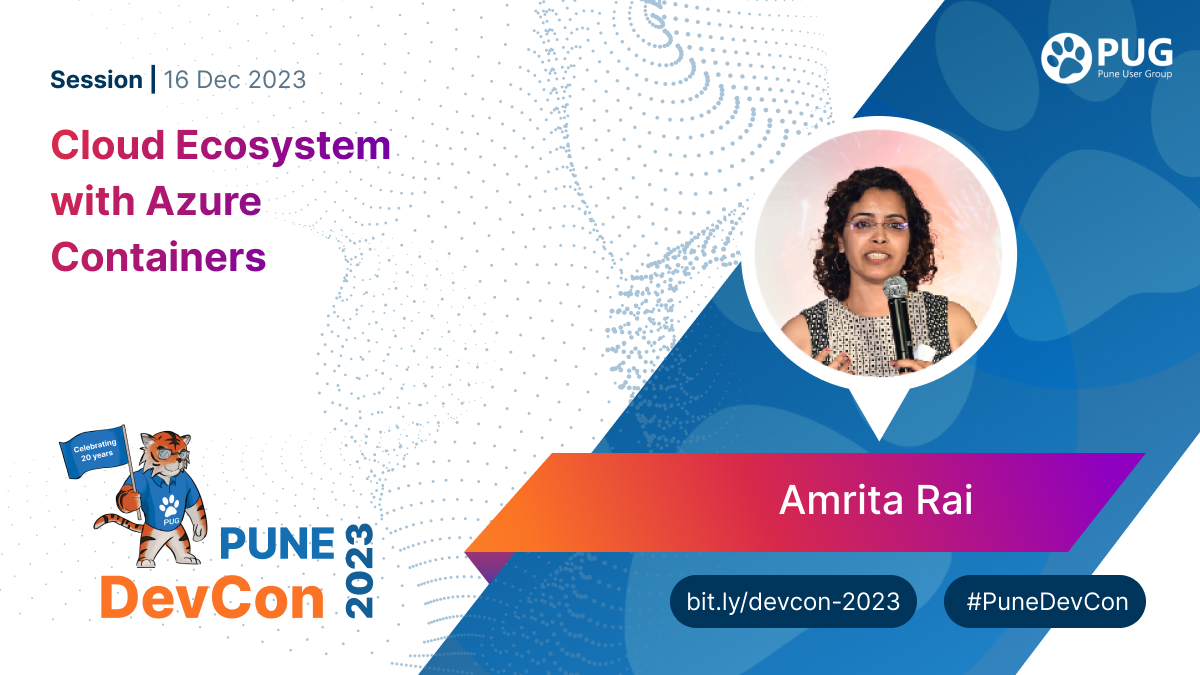 Session | 16 Dec 2023

Cloud Ecosystem with Azure Containers

PUG
Pune User Group

Celebrating 20 years

PUG

PUNE
DevCon
2023

Amrita Rai

bit.ly/devcon-2023

#PuneDevCon